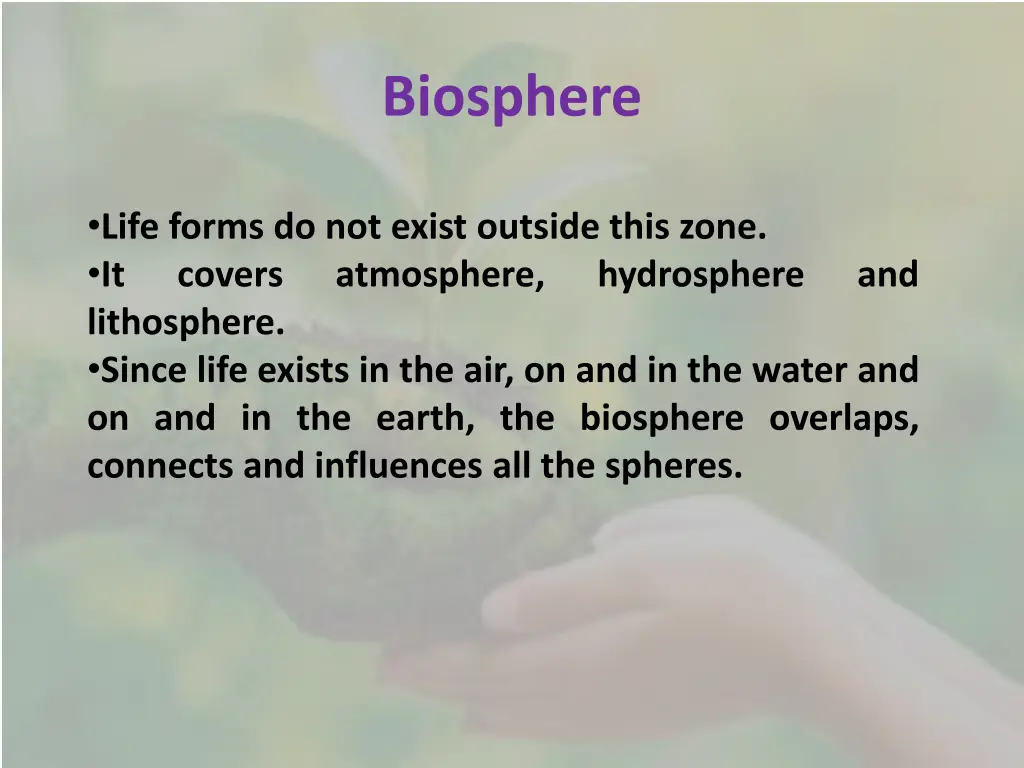 Biosphere

•Life forms do not exist outside this zone.
•It covers atmosphere, hydrosphere and lithosphere.
•Since life exists in the air, on and in the water and on and in the earth, the biosphere overlaps, connects and influences all the spheres.